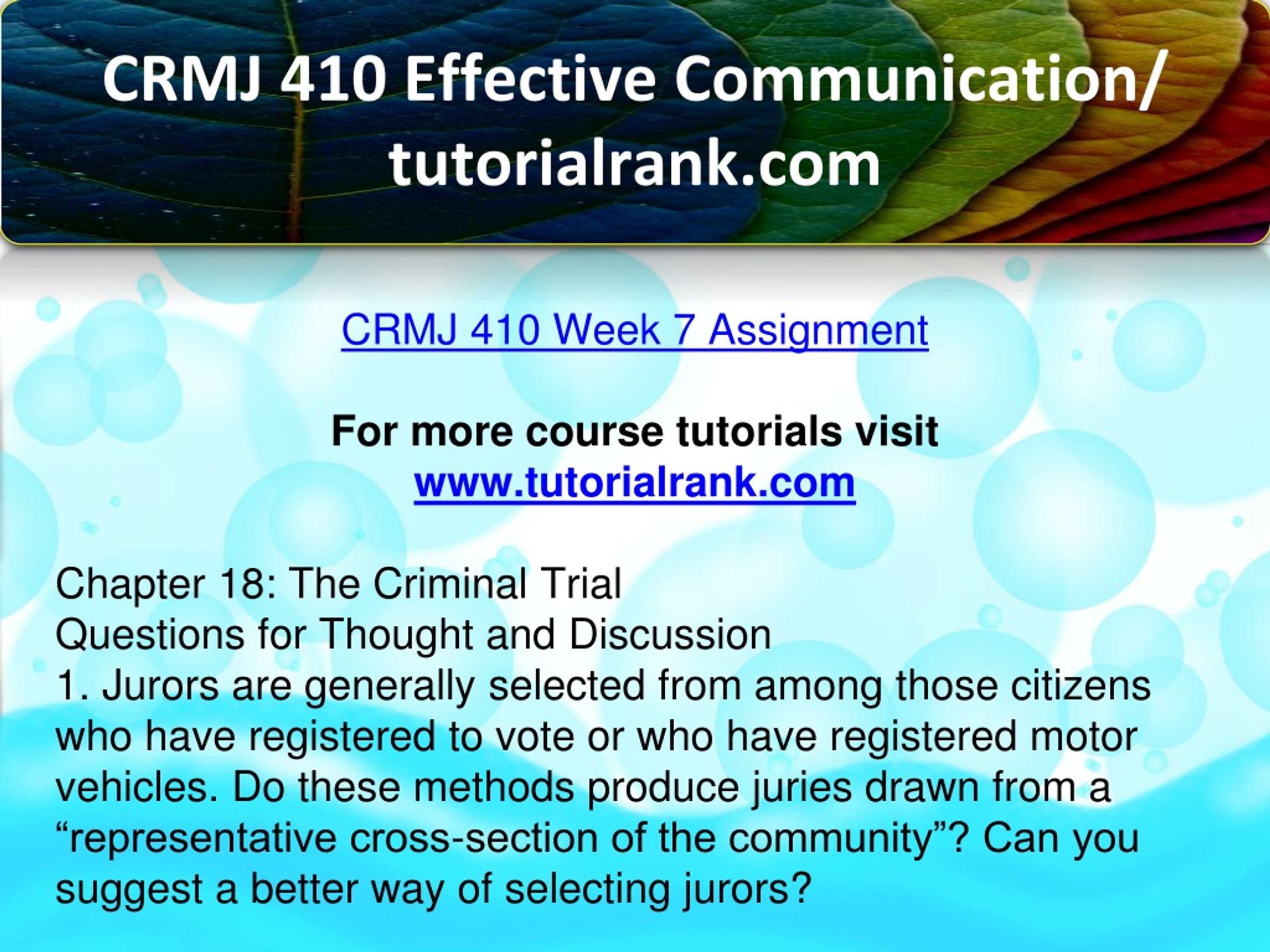 CRMJ 410 Effective Communication/ tutorialrank.com

CRMJ 410 Week 7 Assignment

For more course tutorials visit
www.tutorialrank.com

Chapter 18: The Criminal Trial
Questions for Thought and Discussion
1. Jurors are generally selected from among those citizens who have registered to vote or who have registered motor vehicles. Do these methods produce juries drawn from a “representative cross-section of the community”? Can you suggest a better way of selecting jurors?